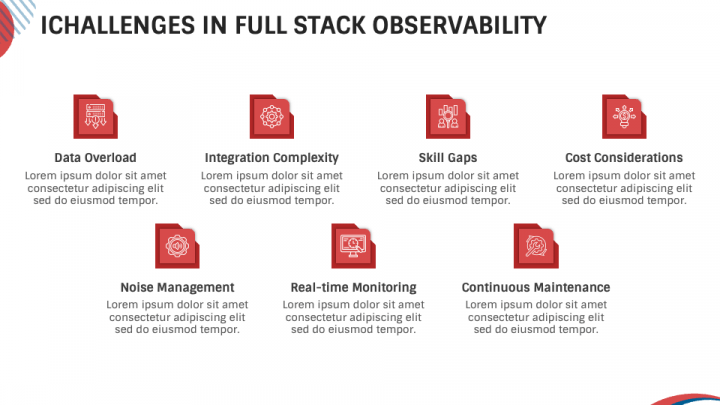 ICHALLENGES IN FULL STACK OBSERVABILITY

Data Overload
Lorem ipsum dolor sit amet consectetur adipiscing elit sed do eiusmod tempor.

Integration Complexity
Lorem ipsum dolor sit amet consectetur adipiscing elit sed do eiusmod tempor.

Skill Gaps
Lorem ipsum dolor sit amet consectetur adipiscing elit sed do eiusmod tempor.

Cost Considerations
Lorem ipsum dolor sit amet consectetur adipiscing elit sed do eiusmod tempor.

Noise Management
Lorem ipsum dolor sit amet consectetur adipiscing elit sed do eiusmod tempor.

Real-time Monitoring
Lorem ipsum dolor sit amet consectetur adipiscing elit sed do eiusmod tempor.

Continuous Maintenance
Lorem ipsum dolor sit amet consectetur adipiscing elit sed do eiusmod tempor.